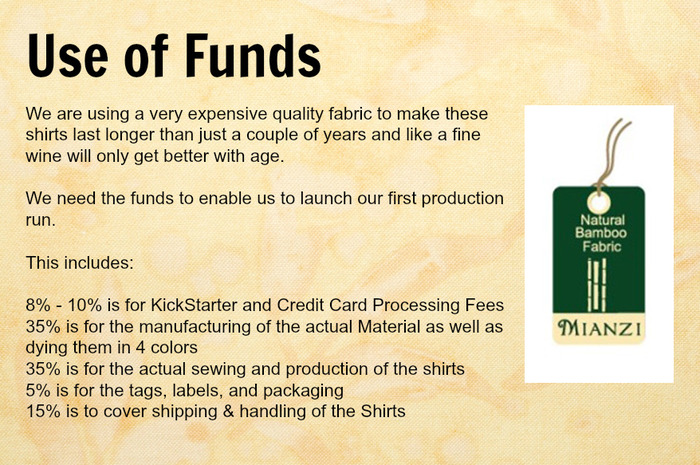 Use of Funds

We are using a very expensive quality fabric to make these shirts last longer than just a couple of years and like a fine wine will only get better with age.

We need the funds to enable us to launch our first production run.

This includes:

8% - 10% is for KickStarter and Credit Card Processing Fees
35% is for the manufacturing of the actual Material as well as dying them in 4 colors
35% is for the actual sewing and production of the shirts
5% is for the tags, labels, and packaging
15% is to cover shipping & handling of the Shirts

Natural Bamboo Fabric

MIANZI